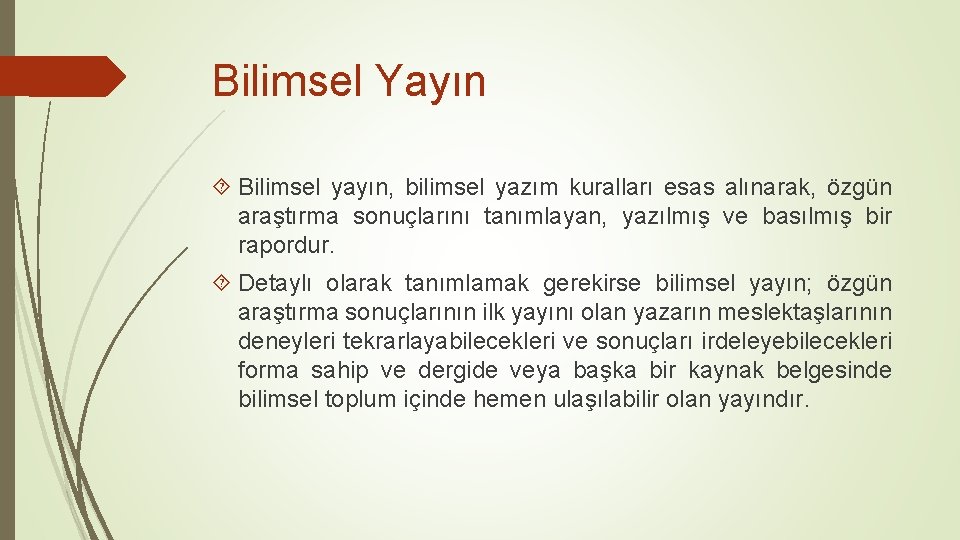 Bilimsel Yayın

Bilimsel yayın, bilimsel yazım kuralları esas alınarak, özgün araştırma sonuçlarını tanımlayan, yazılmış ve basılmış bir rapordur.

Detaylı olarak tanımlamak gerekirse bilimsel yayın; özgün araştırma sonuçlarının ilk yayını olan yazarın meslektaşlarının deneyleri tekrarlayabilecekleri ve sonuçları irdeleyebilecekleri forma sahip ve dergide veya başka bir kaynak belgesinde bilimsel toplum içinde hemen ulaşılabilir olan yayındır.